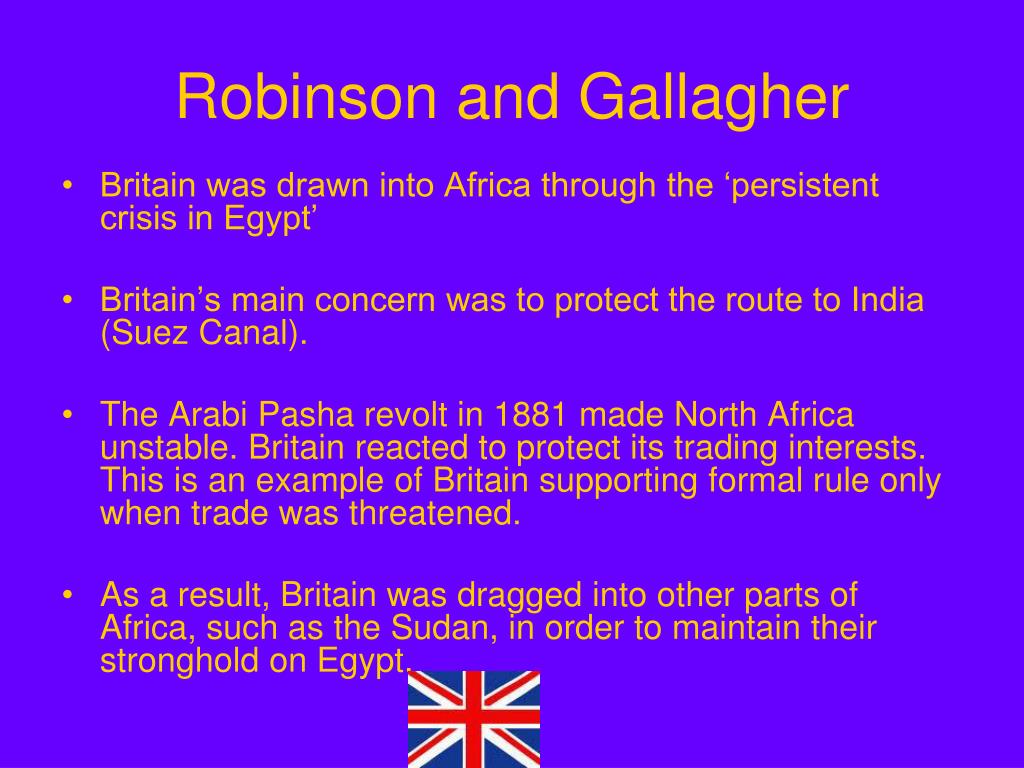 Robinson and Gallagher

• Britain was drawn into Africa through the ‘persistent crisis in Egypt’

• Britain’s main concern was to protect the route to India (Suez Canal).

• The Arabi Pasha revolt in 1881 made North Africa unstable. Britain reacted to protect its trading interests. This is an example of Britain supporting formal rule only when trade was threatened.

• As a result, Britain was dragged into other parts of Africa, such as the Sudan, in order to maintain their stronghold on Egypt.